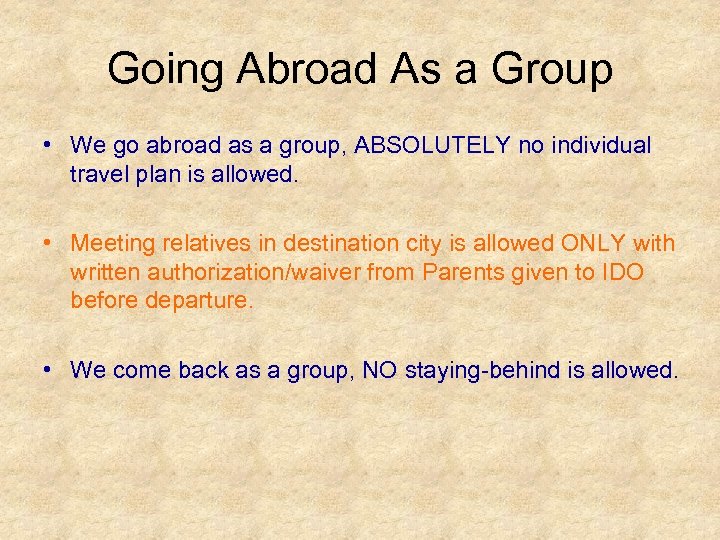 Going Abroad As a Group

• We go abroad as a group, ABSOLUTELY no individual travel plan is allowed.

• Meeting relatives in destination city is allowed ONLY with written authorization/waiver from Parents given to IDO before departure.

• We come back as a group, NO staying-behind is allowed.